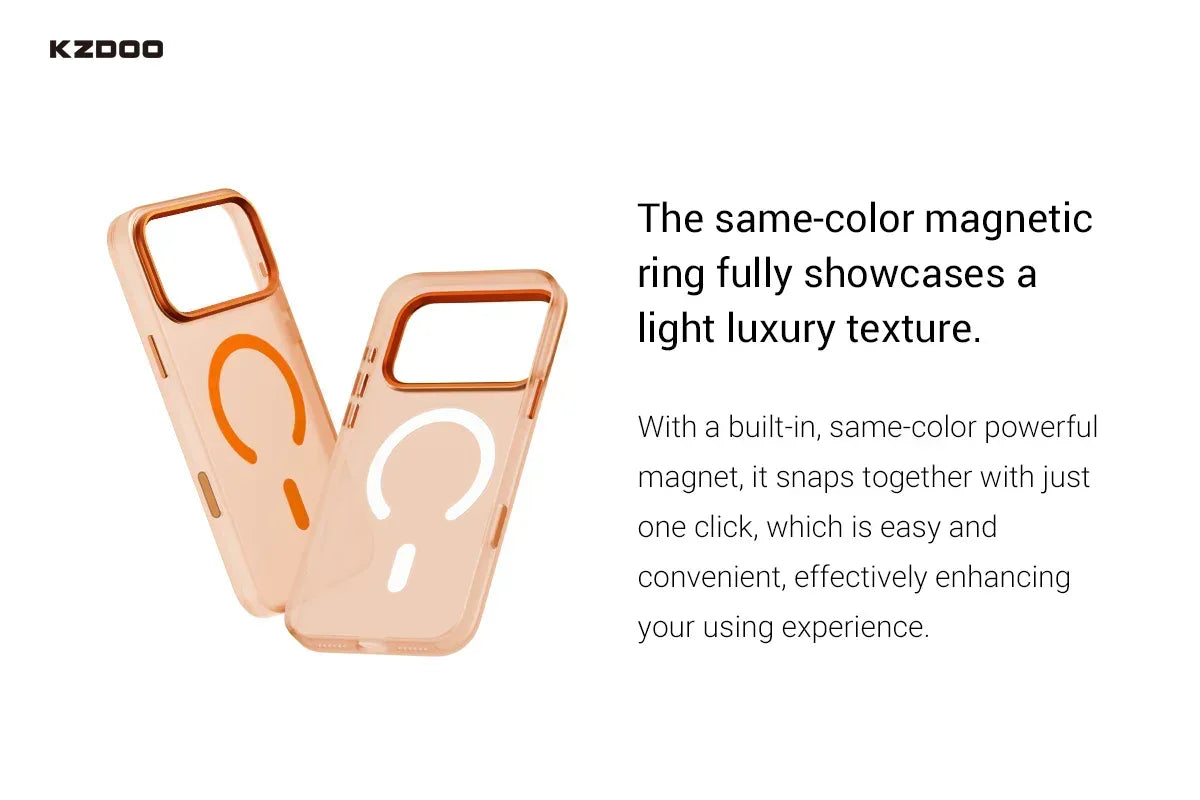 KZDOO

The same-color magnetic ring fully showcases a light luxury texture.

With a built-in, same-color powerful magnet, it snaps together with just one click, which is easy and convenient, effectively enhancing your using experience.